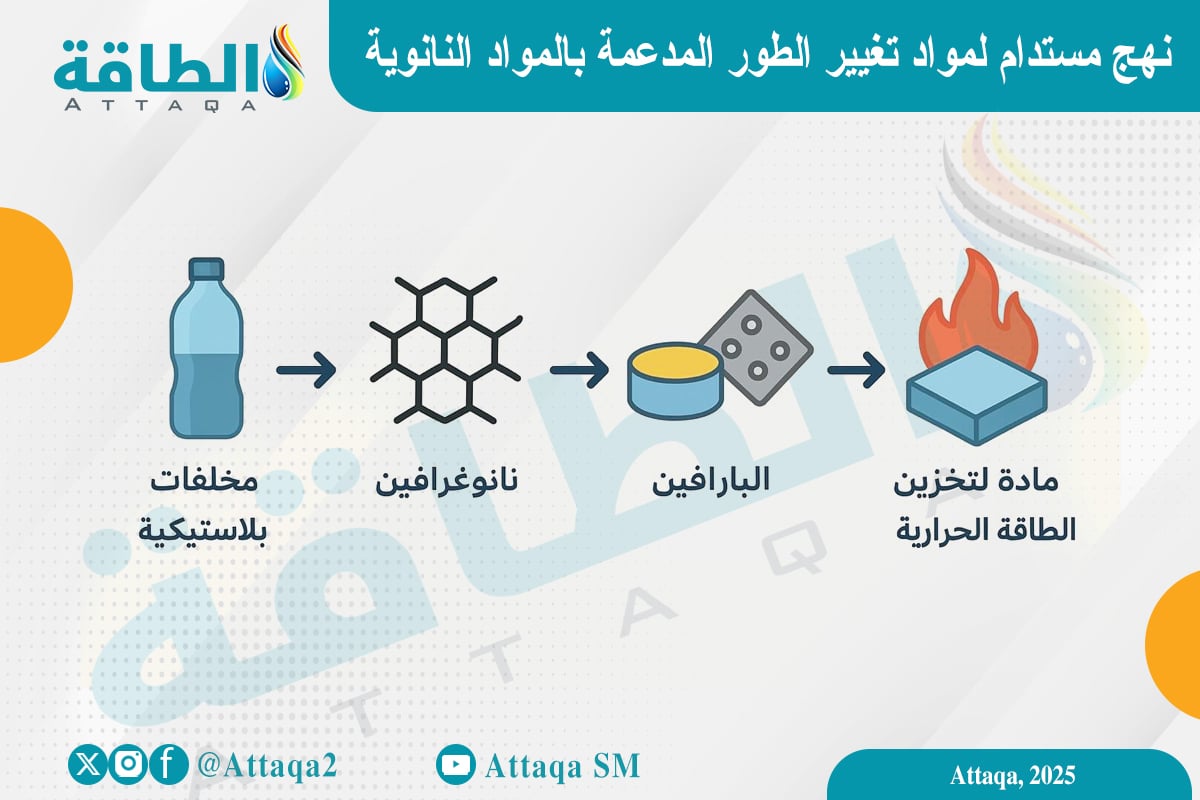 نهج مستدام لمواد تغيير الطور المدعمة بالمواد النانوية

الطاقة
ATTAQA

مخلفات بلاستيكية

نانوغرافين

البارافين

مادة لتخزين الطاقة الحرارية

الطاقة
ATTAQA

@Attaqa2

Attaqa SM

Attaqa, 2025